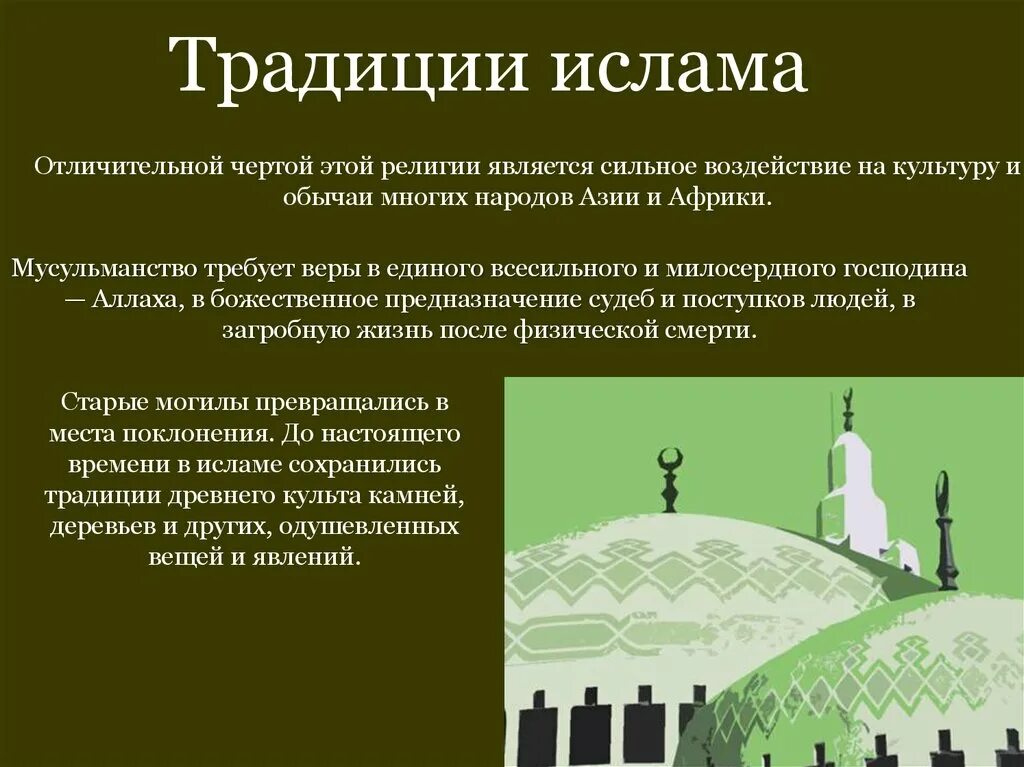 Традиции ислама

Отличительной чертой этой религии является сильное воздействие на культуру и обычаи многих народов Азии и Африки.

Мусульманство требует веры в единого всесильного и милосердного господина — Аллаха, в божественное предназначение судеб и поступков людей, в загробную жизнь после физической смерти.

Старые могилы превращались в места поклонения. До настоящего времени в исламе сохранились традиции древнего культа камней, деревьев и других, одушевленных вещей и явлений.